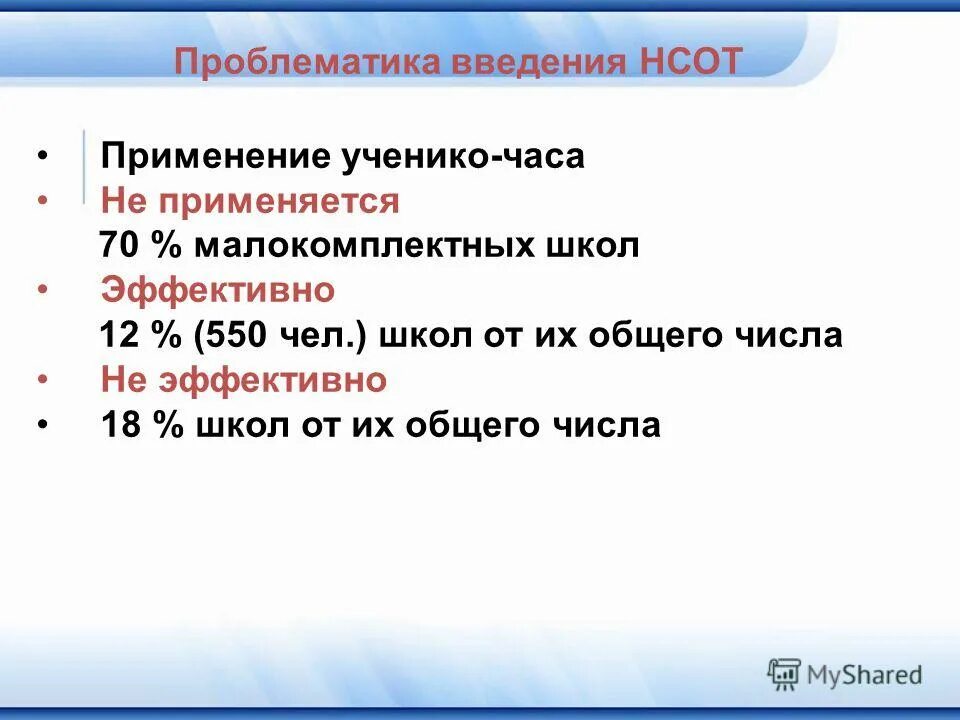 Проблематика введения НСОТ

• Применение ученико-часа
• Не применяется
70 % малокомплектных школ
• Эффективно
12 % (550 чел.) школ от их общего числа
• Не эффективно
• 18 % школ от их общего числа

MyShared